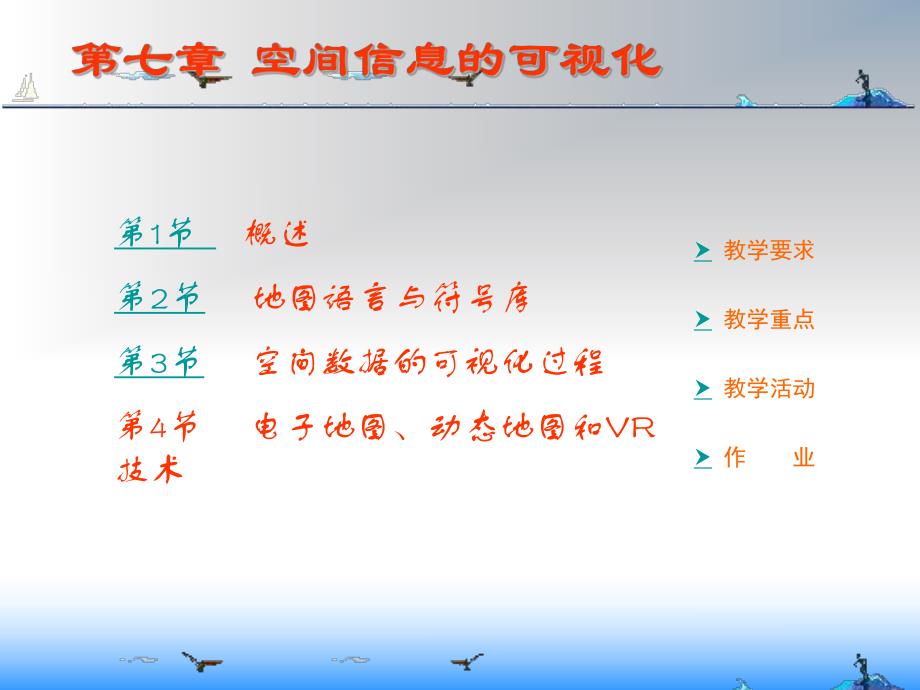 第七章 空间信息的可视化

第1节 概述

第2节 地图语言与符号库

第3节 空间数据的可视化过程

第4节 电子地图、动态地图和VR技术

教学要求

教学重点

教学活动

作 业